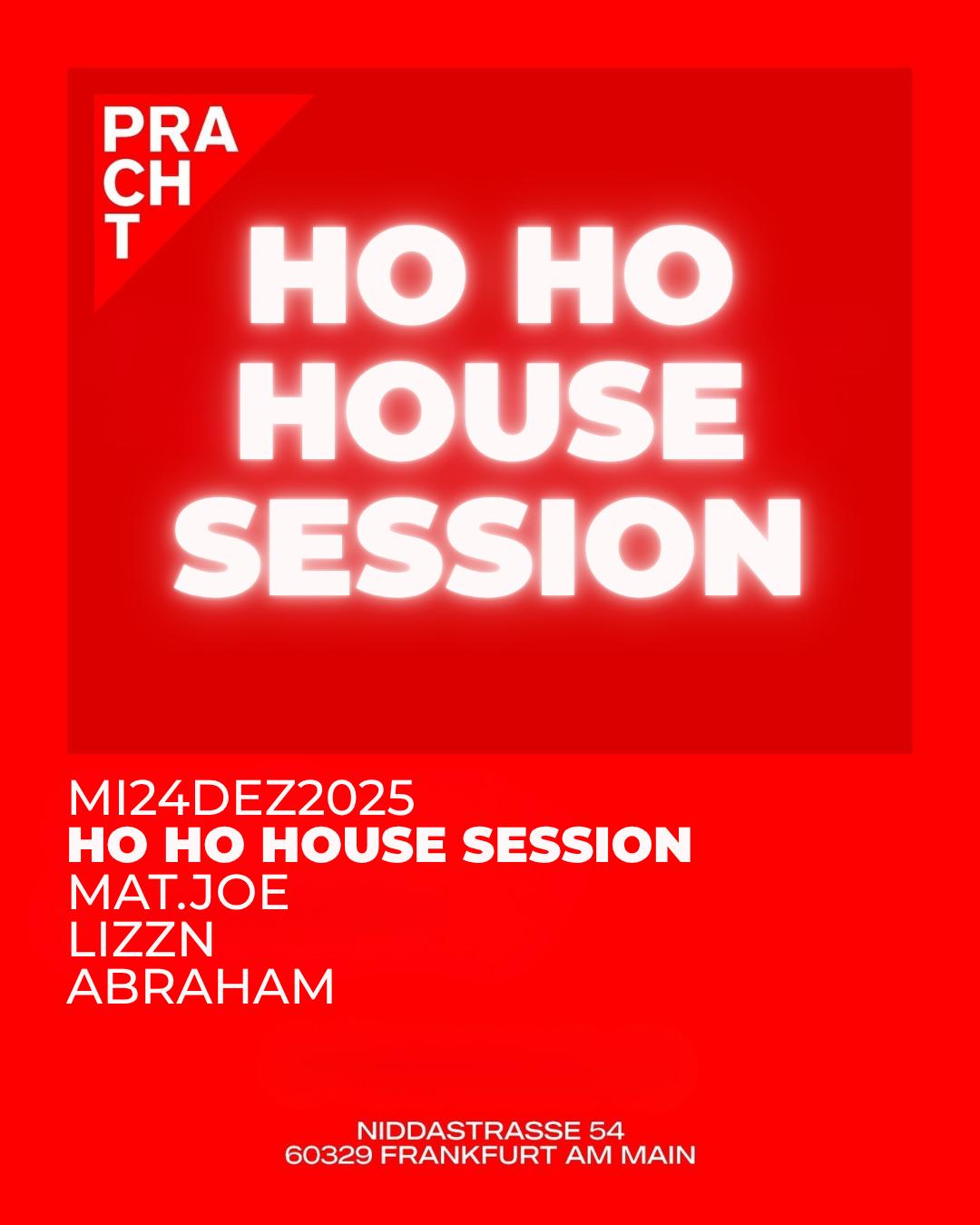 PRA
CH
T

HO HO HOUSE SESSION

MI24DEZ2025
HO HO HOUSE SESSION
MAT.JOE
LIZZN
ABRAHAM

NIDDASTRASSE 54
60329 FRANKFURT AM MAIN